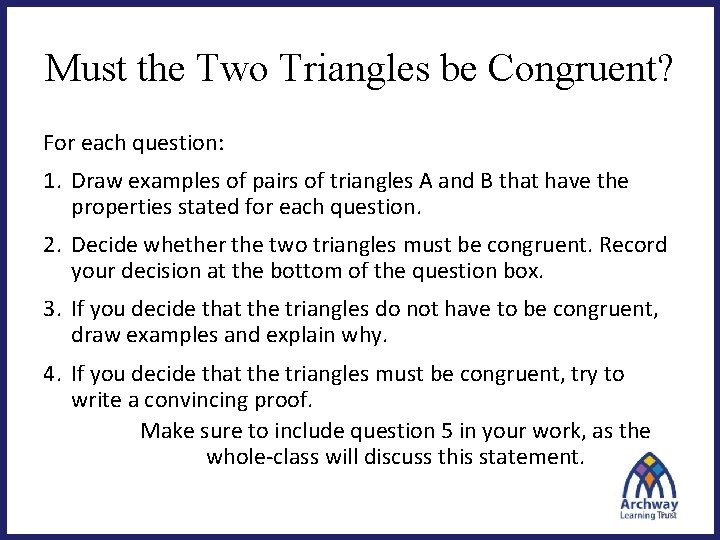 Must the Two Triangles be Congruent?

For each question:

1. Draw examples of pairs of triangles A and B that have the properties stated for each question.

2. Decide whether the two triangles must be congruent. Record your decision at the bottom of the question box.

3. If you decide that the triangles do not have to be congruent, draw examples and explain why.

4. If you decide that the triangles must be congruent, try to write a convincing proof.

Make sure to include question 5 in your work, as the whole-class will discuss this statement.

Archway
Learning Trust